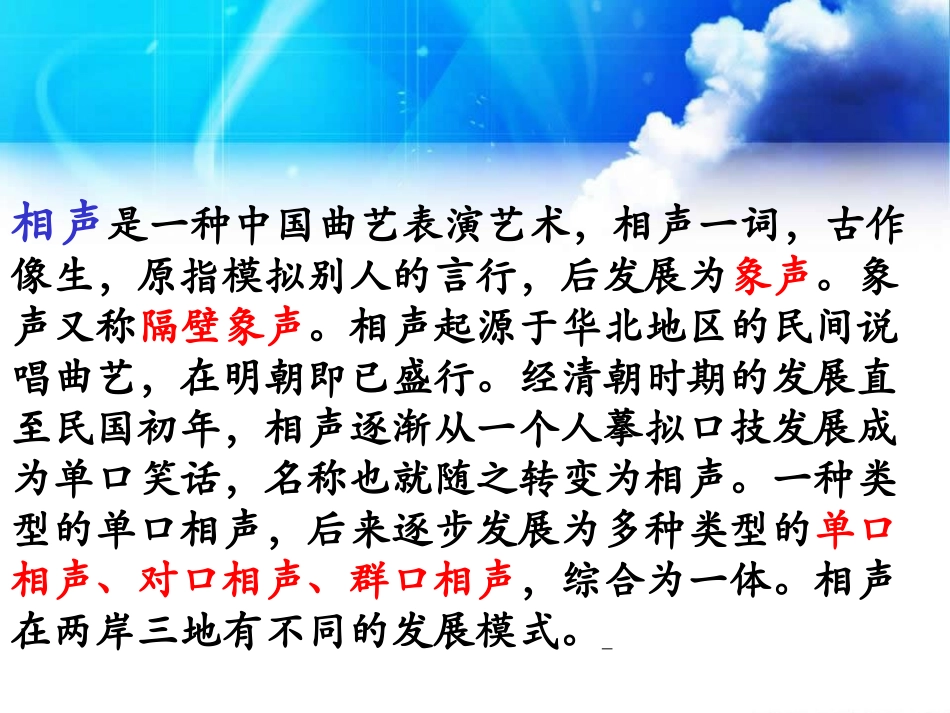 相声是一种中国曲艺表演艺术，相声一词，古作像生，原指模拟别人的言行，后发展为象声。象声又称隔壁象声。相声起源于华北地区的民间说唱曲艺，在明朝即已盛行。经清朝时期的发展直至民国初年，相声逐渐从一个人摹拟口技发展成为单口笑话，名称也就随之转变为相声。一种类型的单口相声，后来逐步发展为多种类型的单口相声、对口相声、群口相声，综合为一体。相声在两岸三地有不同的发展模式。